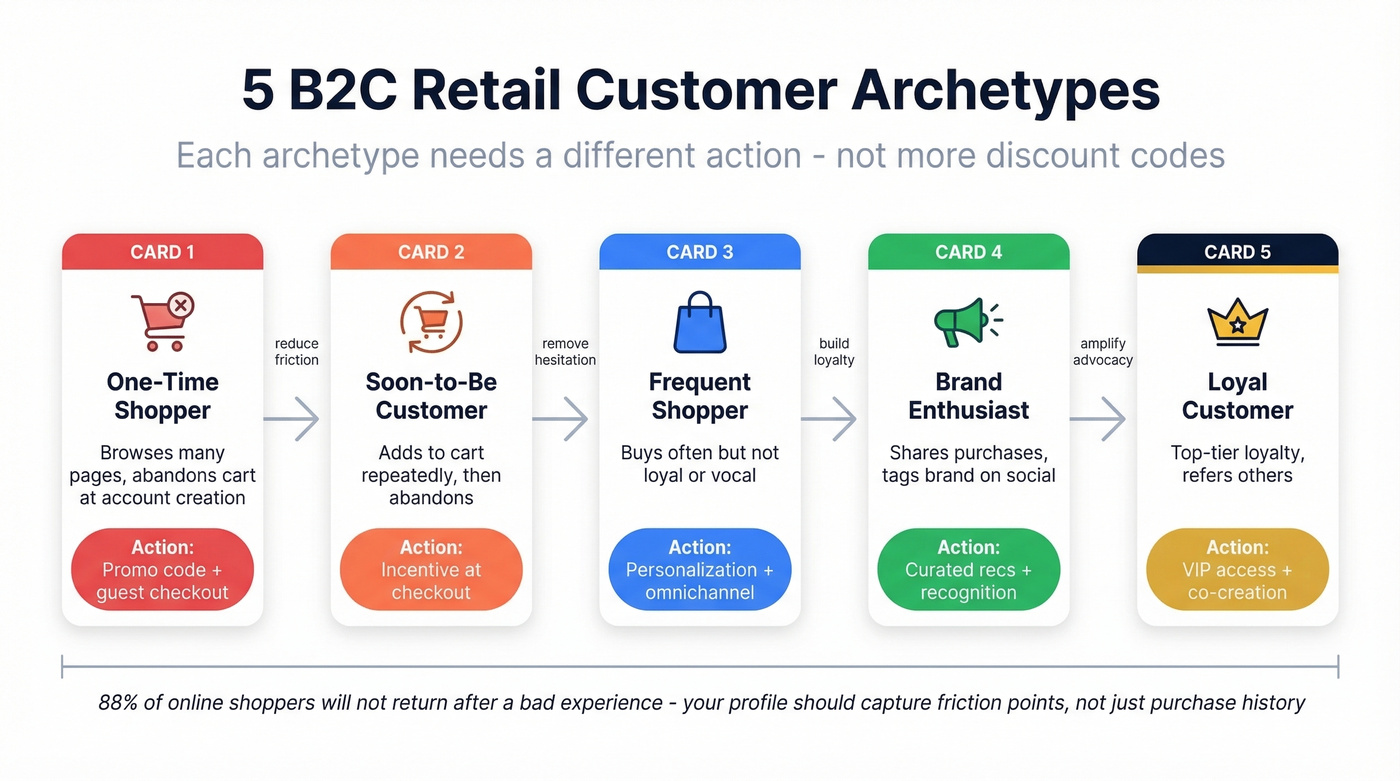 5 B2C Retail Customer Archetypes

Each archetype needs a different action - not more discount codes

CARD 1

One-Time Shopper

Browses many pages, abandons cart at account creation

Action: Promo code + guest checkout

reduce friction

CARD 2

Soon-to-Be Customer

Adds to cart repeatedly, then abandons

Action: Incentive at checkout

remove hesitation

CARD 3

Frequent Shopper

Buys often but not loyal or vocal

Action: Personalization + omnichannel

build loyalty

CARD 4

Brand Enthusiast

Shares purchases, tags brand on social

Action: Curated recs + recognition

amplify advocacy

CARD 5

Loyal Customer

Top-tier loyalty, refers others

Action: VIP access + co-creation

88% of online shoppers will not return after a bad experience - your profile should capture friction points, not just purchase history